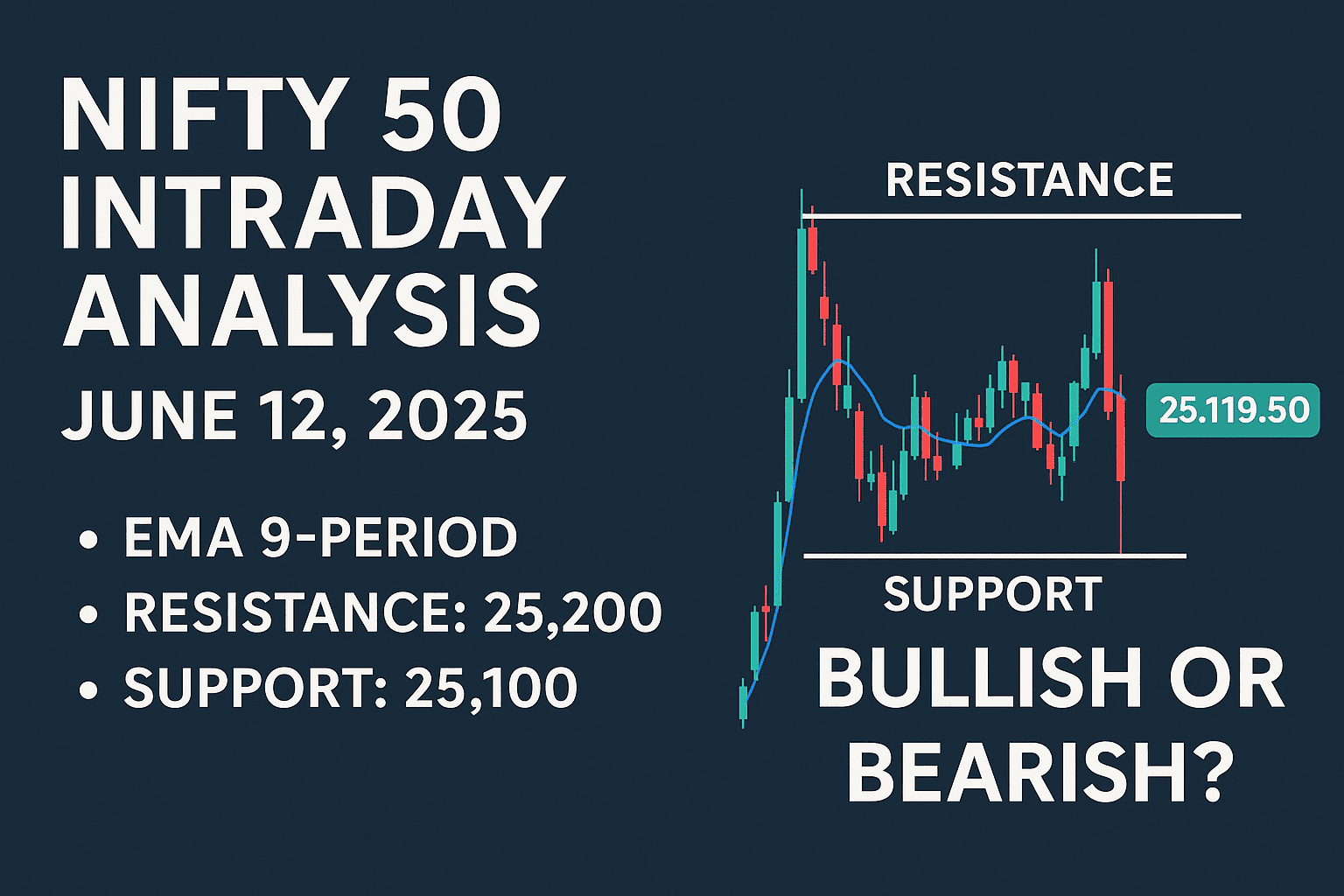 NIFTY 50 INTRADAY ANALYSIS

JUNE 12, 2025

• EMA 9-PERIOD
• RESISTANCE: 25,200
• SUPPORT: 25,100

RESISTANCE

25.119.50

SUPPORT

BULLISH OR BEARISH?